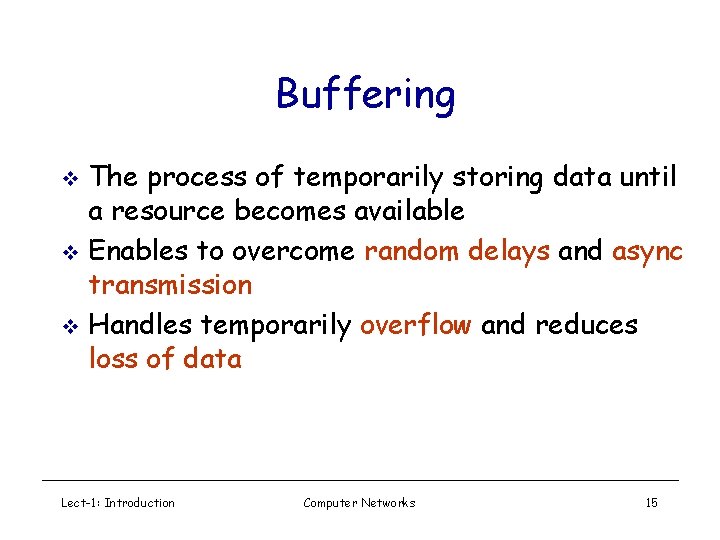 Buffering

❖ The process of temporarily storing data until a resource becomes available

❖ Enables to overcome random delays and async transmission

❖ Handles temporarily overflow and reduces loss of data

Lect-1: Introduction

Computer Networks

15